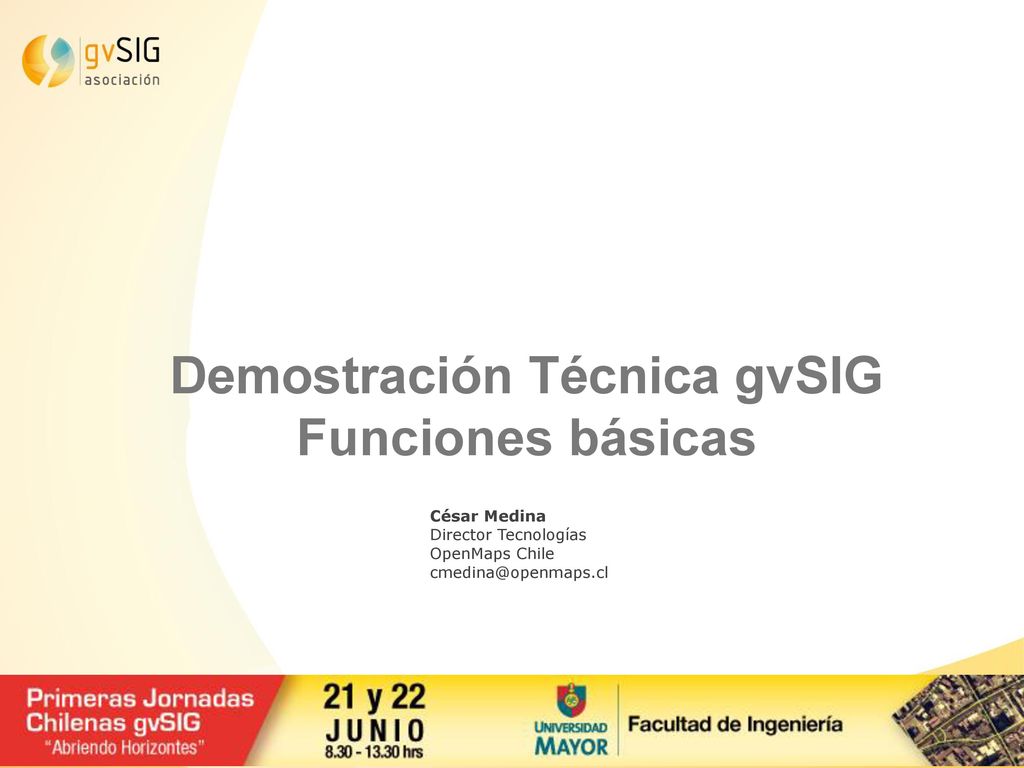 gvSIG
asociación

Demostración Técnica gvSIG
Funciones básicas

César Medina
Director Tecnologías
OpenMaps Chile
cmedina@openmaps.cl

Primeras Jornadas
Chilenas gvSIG
"Abriendo Horizontes"

21 y 22
JUNIO
8.30 - 13.30 hrs

UNIVERSIDAD
MAYOR

Facultad de Ingeniería